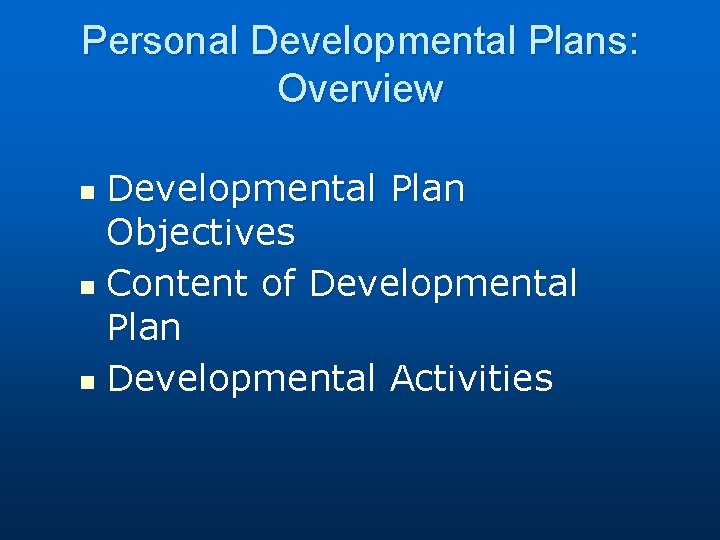 Personal Developmental Plans: Overview

- Developmental Plan Objectives
- Content of Developmental Plan
- Developmental Activities